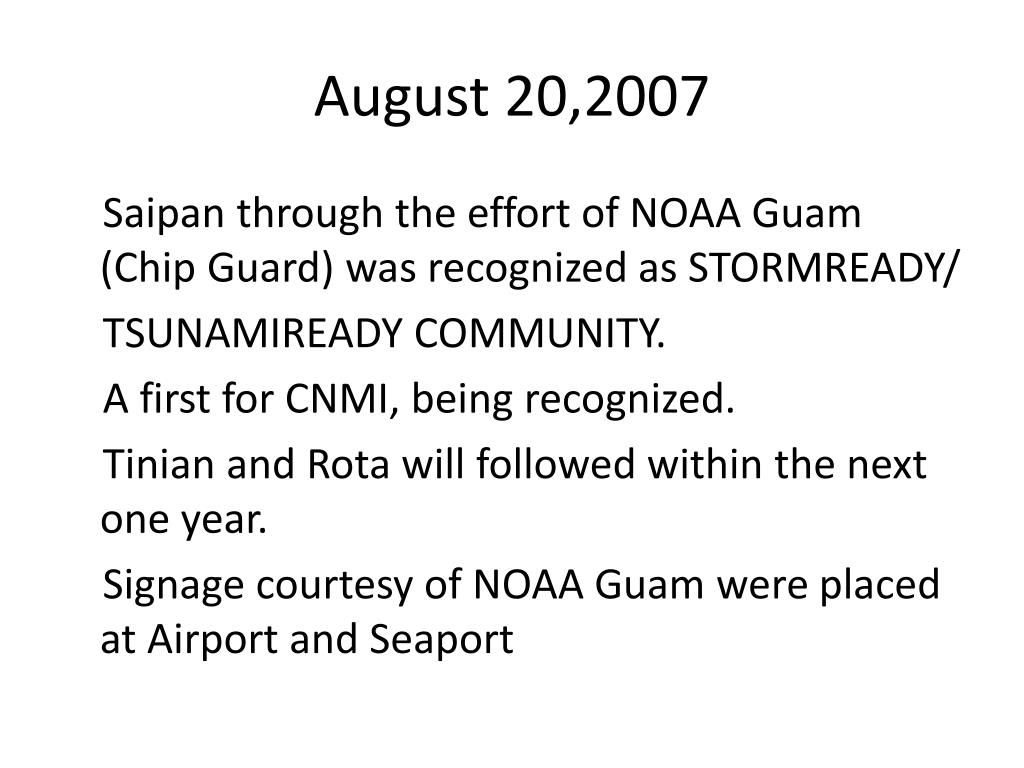 August 20,2007

Saipan through the effort of NOAA Guam (Chip Guard) was recognized as STORMREADY/

TSUNAMIREADY COMMUNITY.

A first for CNMI, being recognized.

Tinian and Rota will followed within the next one year.

Signage courtesy of NOAA Guam were placed at Airport and Seaport